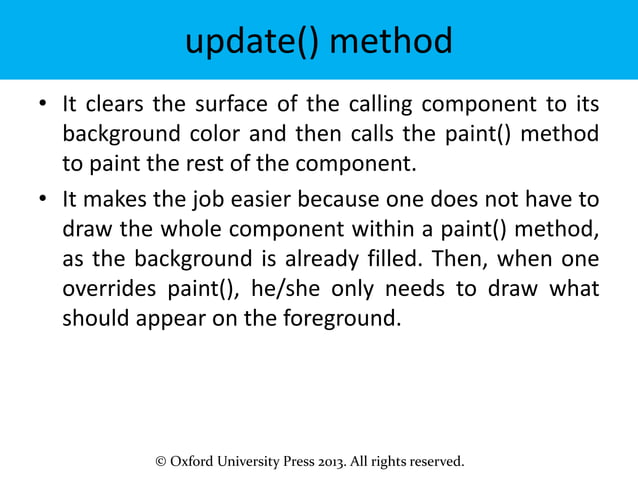 update() method

• It clears the surface of the calling component to its background color and then calls the paint() method to paint the rest of the component.

• It makes the job easier because one does not have to draw the whole component within a paint() method, as the background is already filled. Then, when one overrides paint(), he/she only needs to draw what should appear on the foreground.

© Oxford University Press 2013. All rights reserved.